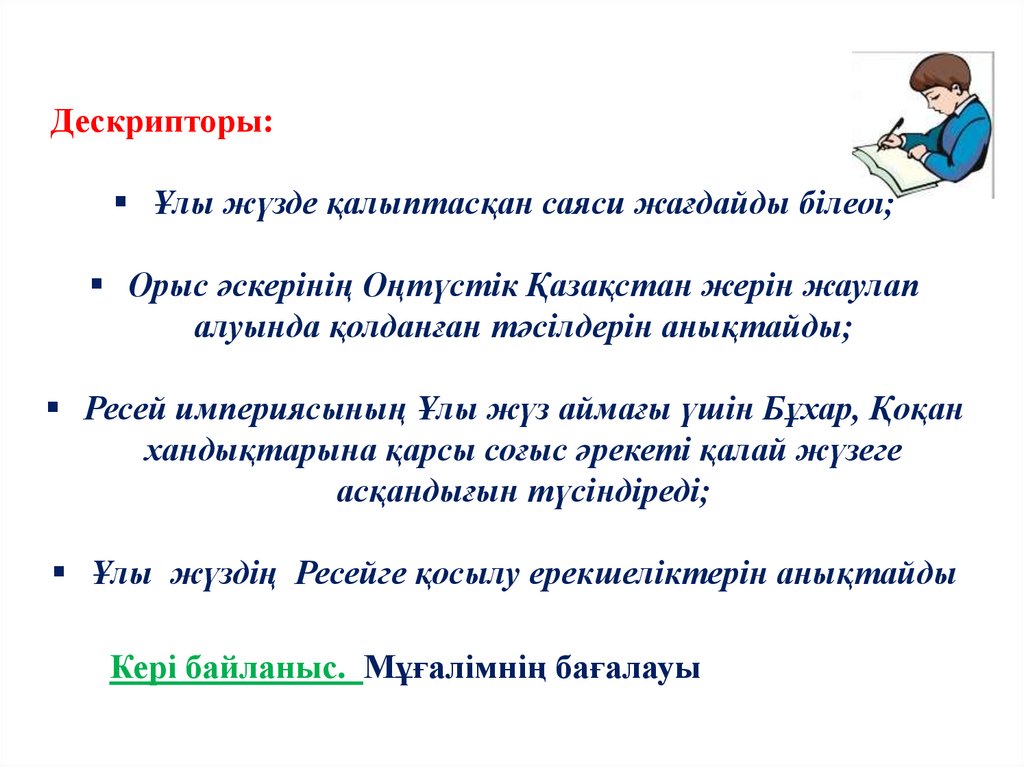 Дескрипторы:

▪ Ұлы жүзде қалыптасқан саяси жағдайды біледі;

▪ Орыс әскерінің Оңтүстік Қазақстан жерін жаулап алуында қолданған тәсілдерін анықтайды;

▪ Ресей империясының Ұлы жүз аймағы үшін Бұхар, Қоқан хандықтарына қарсы соғыс әрекеті қалай жүзеге асқандығын түсіндіреді;

▪ Ұлы жүздің Ресейге қосылу ерекшеліктерін анықтайды

Кері байланыс. Мұғалімнің бағалауы